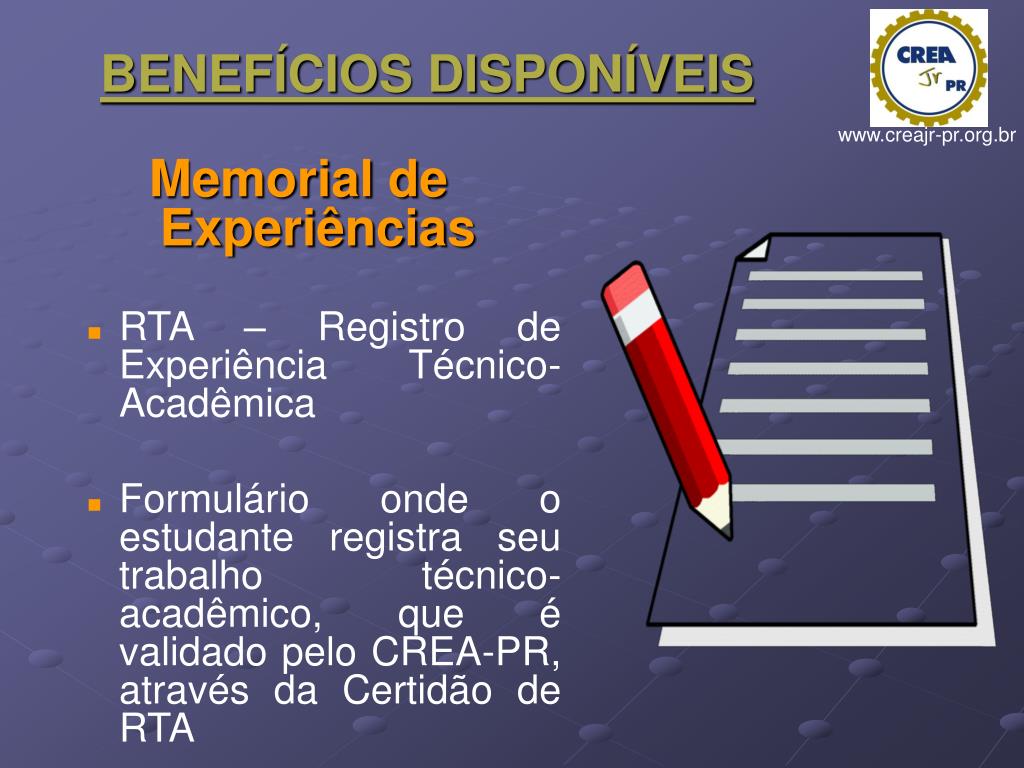 BENEFÍCIOS DISPONÍVEIS

CREA Jr PR

www.creajr-pr.org.br

Memorial de Experiências

RTA – Registro de Experiência Técnico-Acadêmica

Formulário onde o estudante registra seu trabalho técnico-acadêmico, que é validado pelo CREA-PR, através da Certidão de RTA